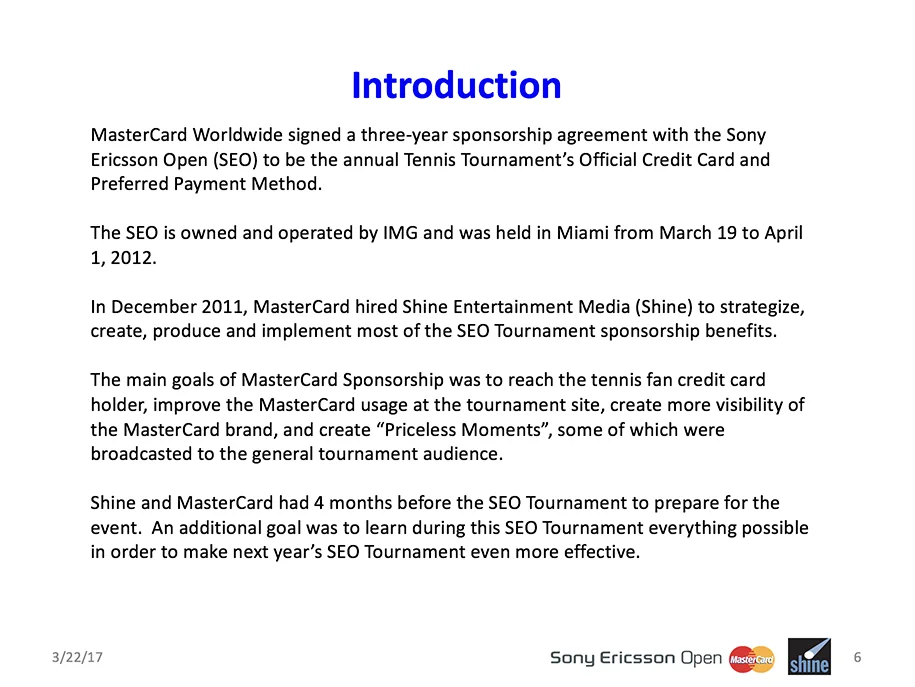 Introduction

MasterCard Worldwide signed a three-year sponsorship agreement with the Sony Ericsson Open (SEO) to be the annual Tennis Tournament's Official Credit Card and Preferred Payment Method.

The SEO is owned and operated by IMG and was held in Miami from March 19 to April 1, 2012.

In December 2011, MasterCard hired Shine Entertainment Media (Shine) to strategize, create, produce and implement most of the SEO Tournament sponsorship benefits.

The main goals of MasterCard Sponsorship was to reach the tennis fan credit card holder, improve the MasterCard usage at the tournament site, create more visibility of the MasterCard brand, and create "Priceless Moments", some of which were broadcasted to the general tournament audience.

Shine and MasterCard had 4 months before the SEO Tournament to prepare for the event. An additional goal was to learn during this SEO Tournament everything possible in order to make next year's SEO Tournament even more effective.

3/22/17

Sony Ericsson Open MasterCard shine

6